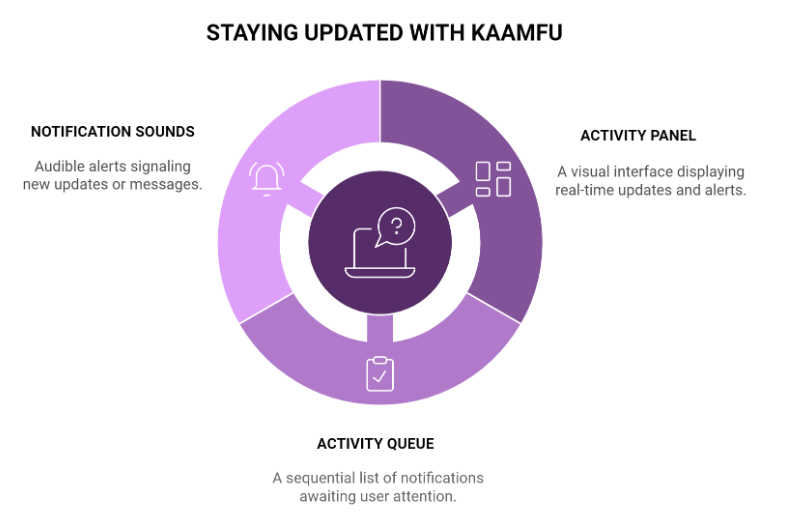 STAYING UPDATED WITH KAAMFU

NOTIFICATION SOUNDS

Audible alerts signaling new updates or messages.

ACTIVITY PANEL

A visual interface displaying real-time updates and alerts.

ACTIVITY QUEUE

A sequential list of notifications awaiting user attention.